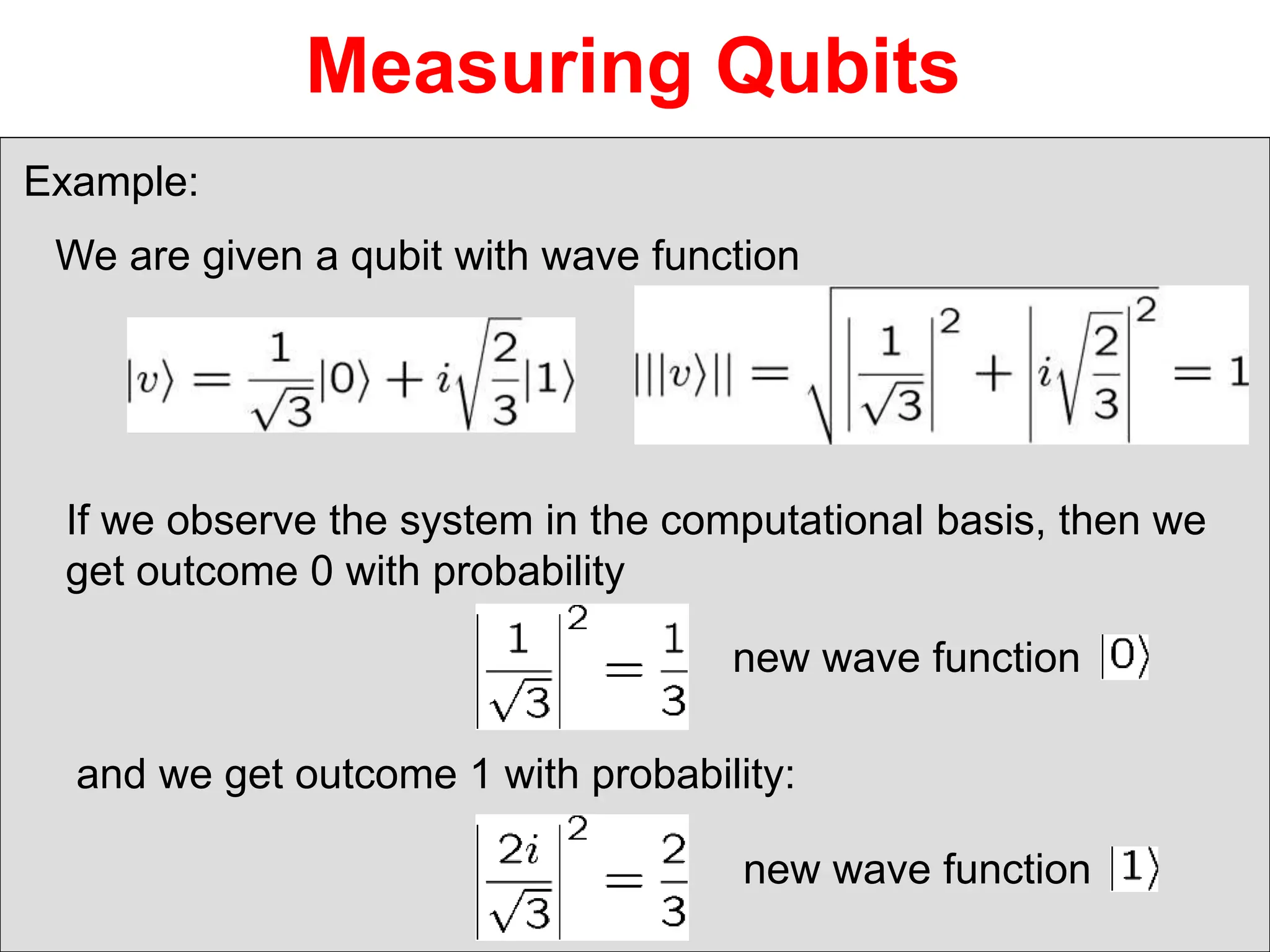 Measuring Qubits

Example:

We are given a qubit with wave function

$|v\rangle = \frac{1}{\sqrt{3}}|0\rangle + i\sqrt{\frac{2}{3}}|1\rangle$ $|||v\rangle|| = \sqrt{\left|\frac{1}{\sqrt{3}}\right|^2 + \left|i\sqrt{\frac{2}{3}}\right|^2} = 1$

If we observe the system in the computational basis, then we get outcome 0 with probability

$\left|\frac{1}{\sqrt{3}}\right|^2 = \frac{1}{3}$ new wave function $|0\rangle$

and we get outcome 1 with probability:

$\left|\frac{2i}{\sqrt{3}}\right|^2 = \frac{2}{3}$ new wave function $|1\rangle$